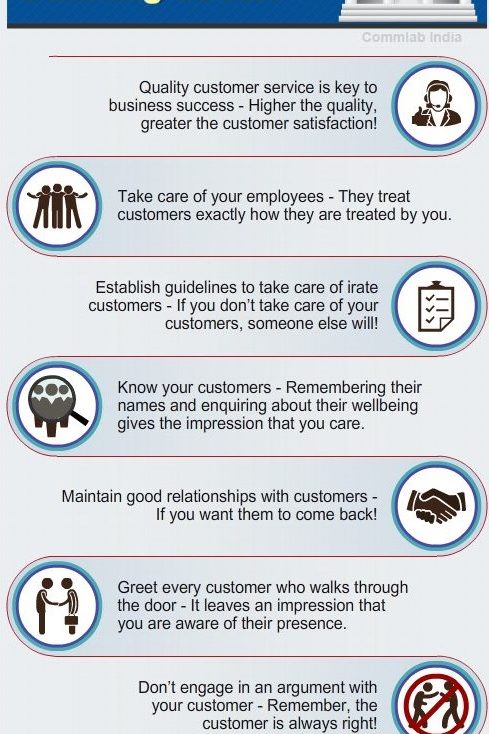 Commlab India

Quality customer service is key to business success - Higher the quality, greater the customer satisfaction!

Take care of your employees - They treat customers exactly how they are treated by you.

Establish guidelines to take care of irate customers - If you don't take care of your customers, someone else will!

Know your customers - Remembering their names and enquiring about their wellbeing gives the impression that you care.

Maintain good relationships with customers - If you want them to come back!

Greet every customer who walks through the door - It leaves an impression that you are aware of their presence.

Don't engage in an argument with your customer - Remember, the customer is always right!